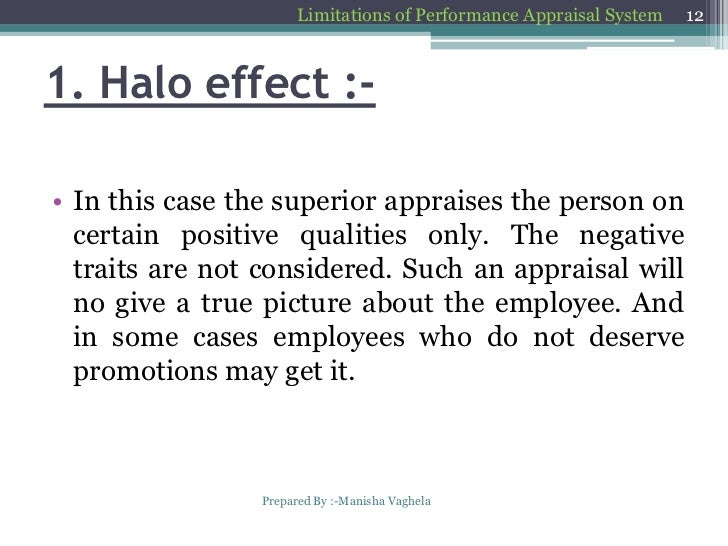 Limitations of Performance Appraisal System 12

1. Halo effect :-

• In this case the superior appraises the person on certain positive qualities only. The negative traits are not considered. Such an appraisal will no give a true picture about the employee. And in some cases employees who do not deserve promotions may get it.

Prepared By :-Manisha Vaghela